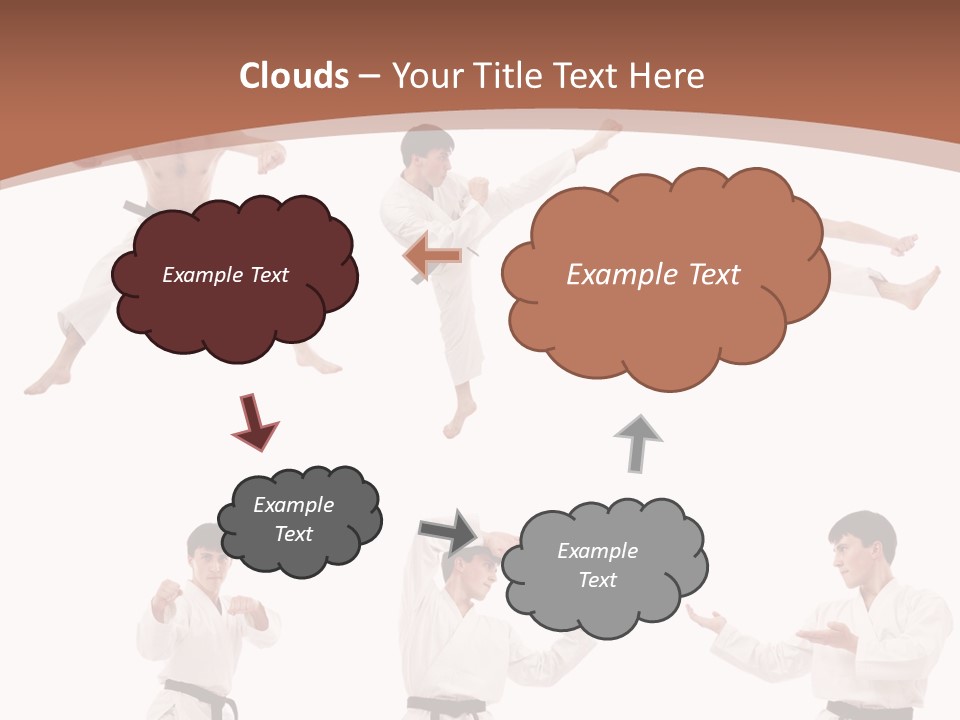 Clouds – Your Title Text Here

Example Text

Example Text

Example Text

Example Text